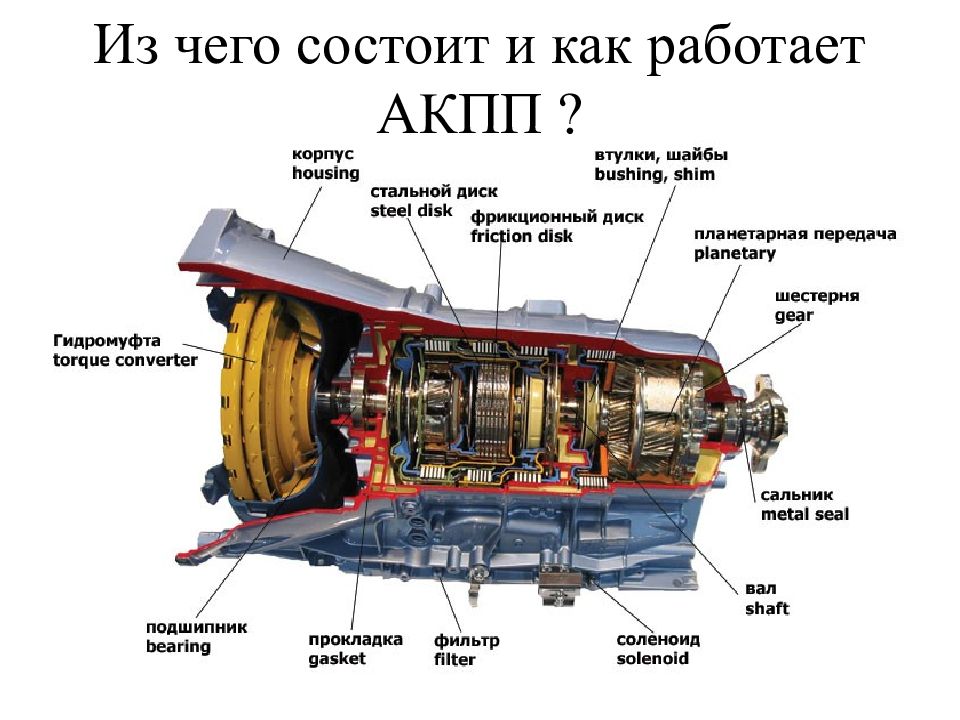 Из чего состоит и как работает АКПП ?

корпус
housing

стальной диск
steel disk

фрикционный диск
friction disk

втулки, шайбы
bushing, shim

планетарная передача
planetary

шестерня
gear

Гидромуфта
torque converter

сальник
metal seal

вал
shaft

подшипник
bearing

прокладка
gasket

фильтр
filter

соленоид
solenoid